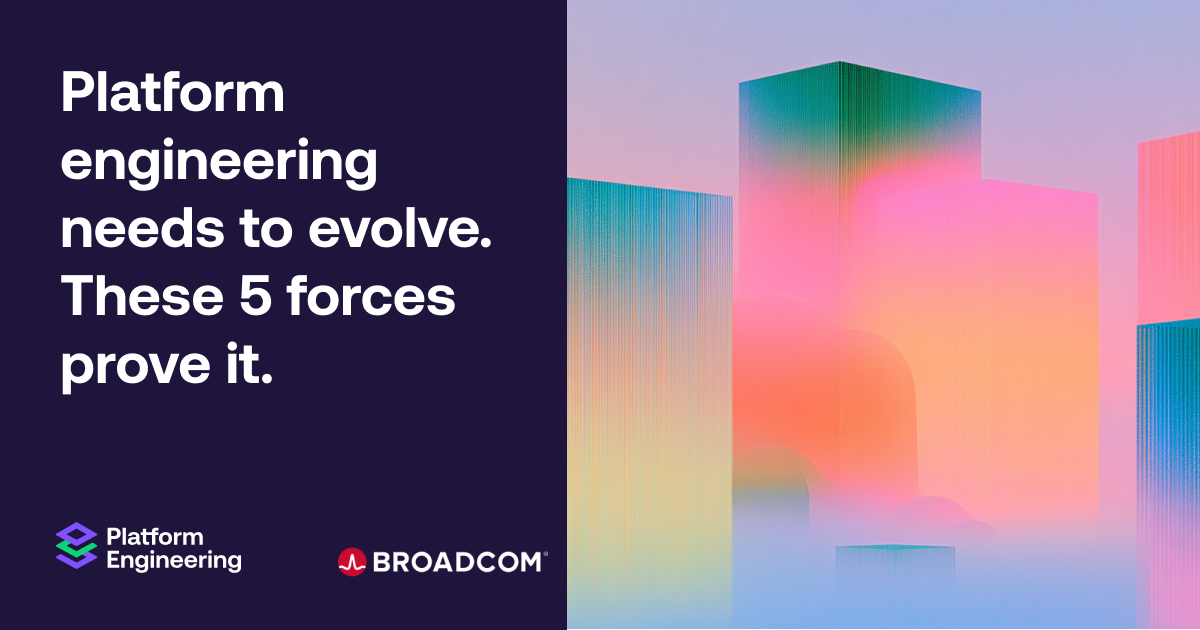 Platform engineering needs to evolve. These 5 forces prove it.

Platform Engineering

BROADCOM®